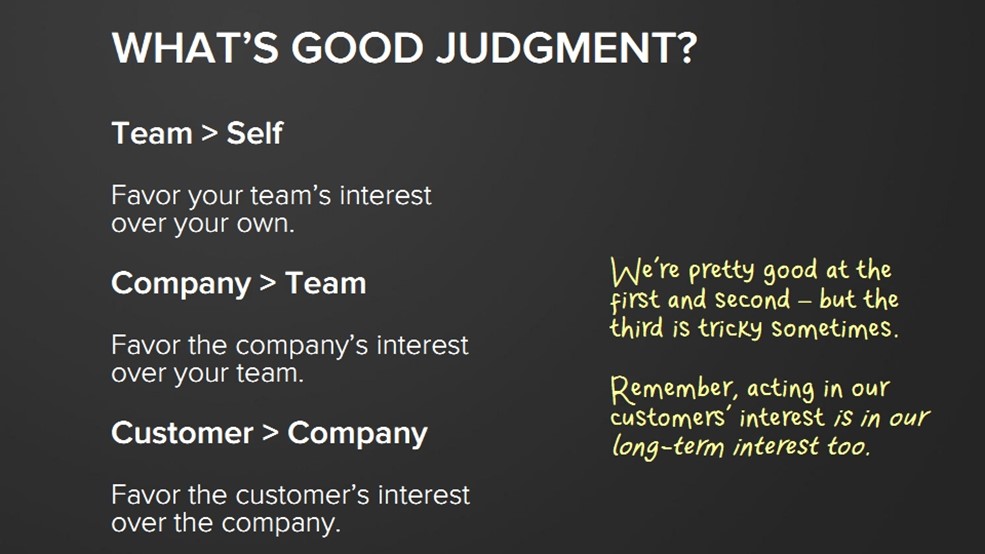 WHAT'S GOOD JUDGMENT?

Team > Self

Favor your team's interest over your own.

Company > Team

Favor the company's interest over your team.

Customer > Company

Favor the customer's interest over the company.

We're pretty good at the first and second – but the third is tricky sometimes.

Remember, acting in our customers' interest is in our long-term interest too.